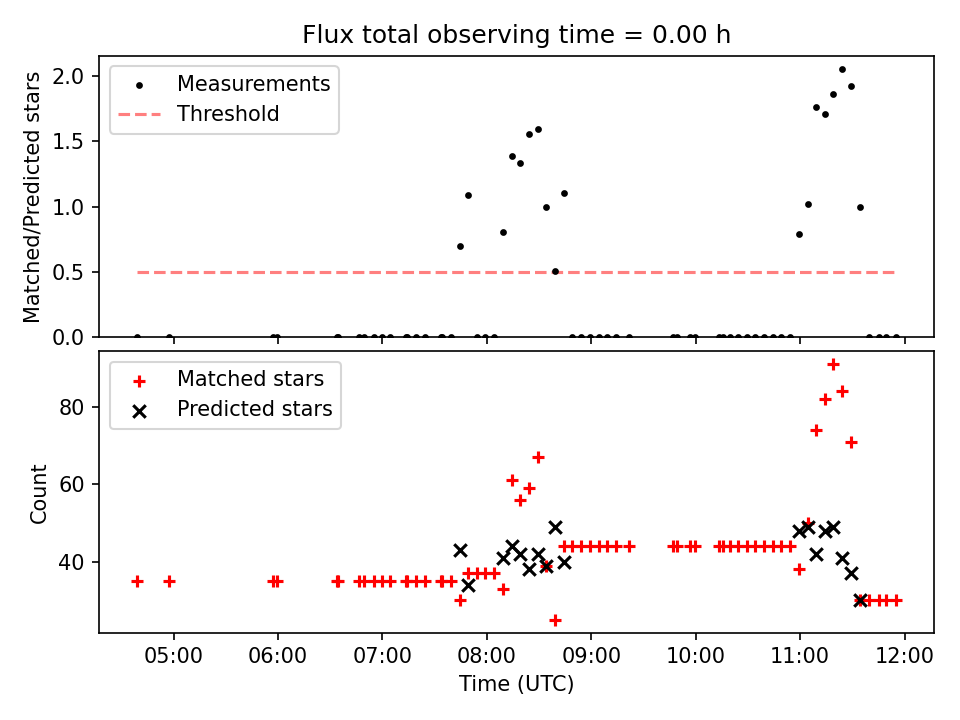 Flux total observing time = 0.00 h

Measurements
Threshold

Matched/Predicted stars

2.0
1.5
1.0
0.5
0.0

Matched stars
Predicted stars

Count

80
60
40

05:00
06:00
07:00
08:00
09:00
10:00
11:00
12:00

Time (UTC)